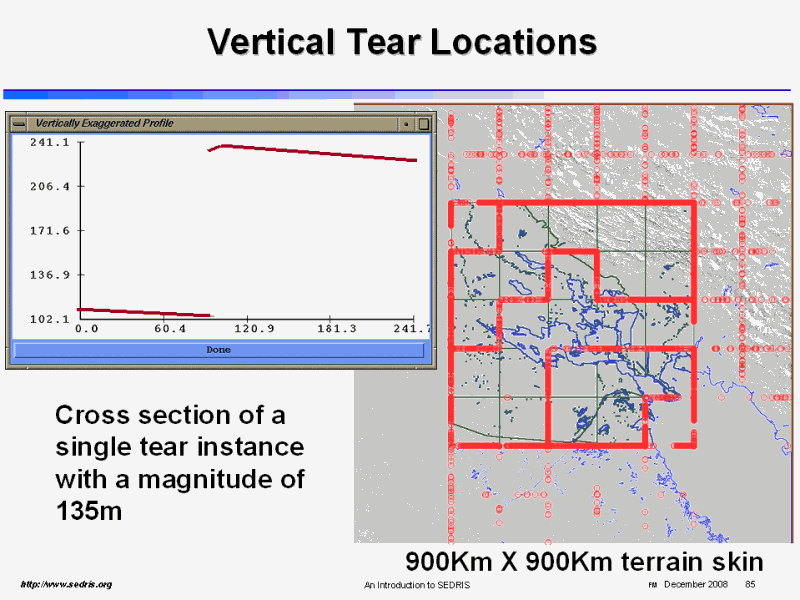 Vertical Tear Locations

Vertically Exaggerated Profile

241.1

206.4

171.6

136.9

102.1

0.0

60.4

120.9

181.3

241.7

Done

Cross section of a single tear instance with a magnitude of 135m

900Km X 900Km terrain skin

http://www.sedris.org

An Introduction to SEDRIS

FM December 2008 85